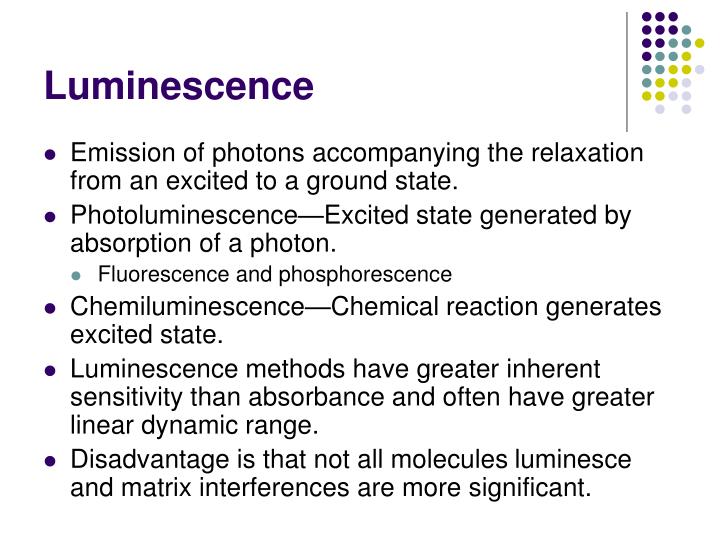 Luminescence

- Emission of photons accompanying the relaxation from an excited to a ground state.
- Photoluminescence—Excited state generated by absorption of a photon.
  - Fluorescence and phosphorescence
- Chemiluminescence—Chemical reaction generates excited state.
- Luminescence methods have greater inherent sensitivity than absorbance and often have greater linear dynamic range.
- Disadvantage is that not all molecules luminesce and matrix interferences are more significant.